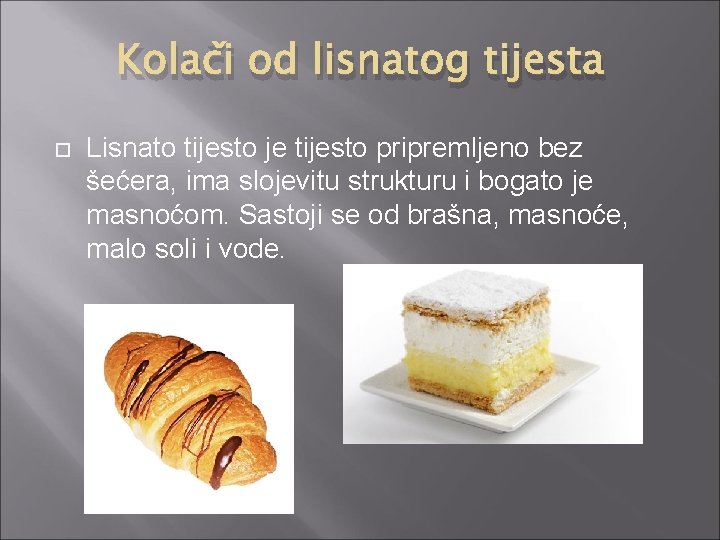 Kolači od lisnatog tijesta

Lisnato tijesto je tijesto pripremljeno bez šećera, ima slojevitu strukturu i bogato je masnoćom. Sastoji se od brašna, masnoće, malo soli i vode.